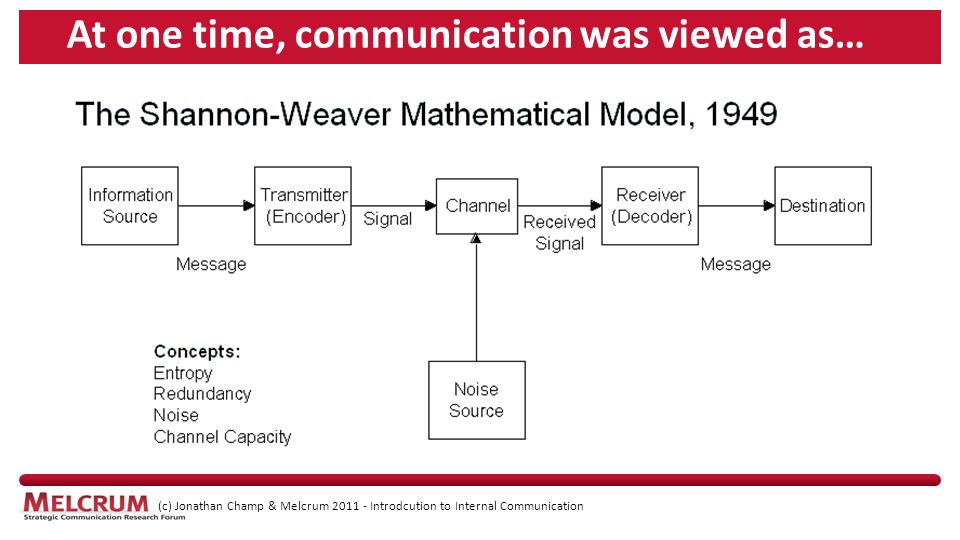 At one time, communication was viewed as…

The Shannon-Weaver Mathematical Model, 1949

Information Source

Message

Transmitter (Encoder)

Signal

Channel

Received Signal

Receiver (Decoder)

Message

Destination

Noise Source

Concepts:
Entropy
Redundancy
Noise
Channel Capacity

MELCRUM
Strategic Communication Research Forum

(c) Jonathan Champ & Melcrum 2011 - Introdcution to Internal Communication